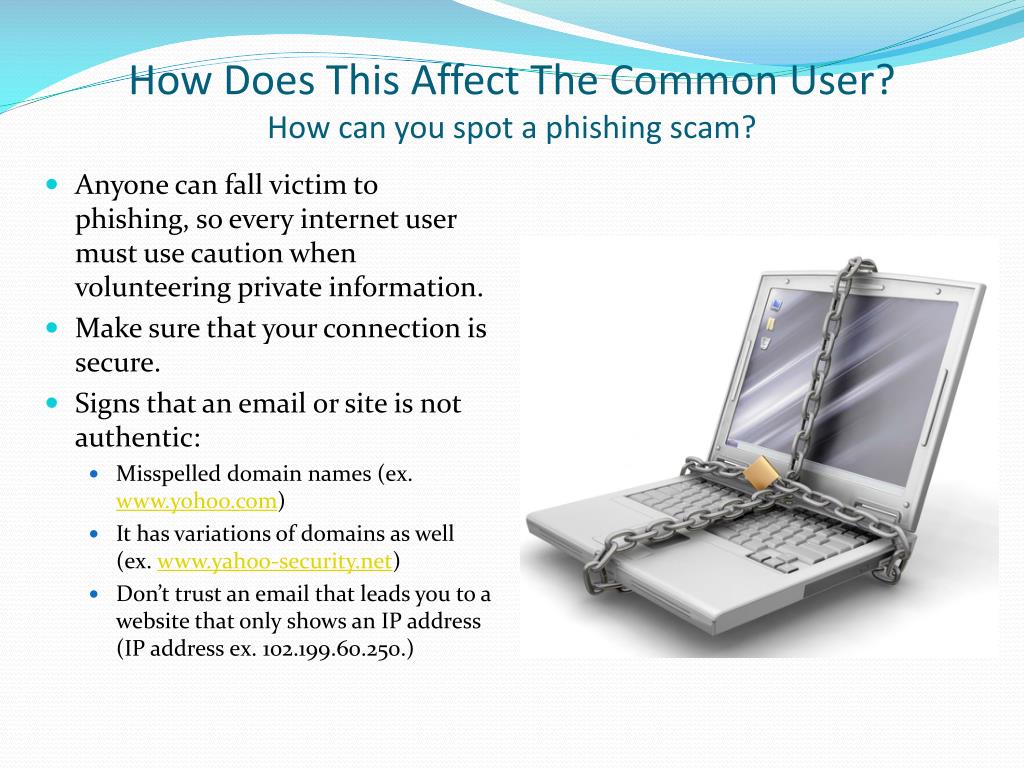 How Does This Affect The Common User?
How can you spot a phishing scam?

- Anyone can fall victim to phishing, so every internet user must use caution when volunteering private information.
- Make sure that your connection is secure.
- Signs that an email or site is not authentic:
  - Misspelled domain names (ex. www.yohoo.com)
  - It has variations of domains as well (ex. www.yahoo-security.net)
  - Don't trust an email that leads you to a website that only shows an IP address (IP address ex. 102.199.60.250.)